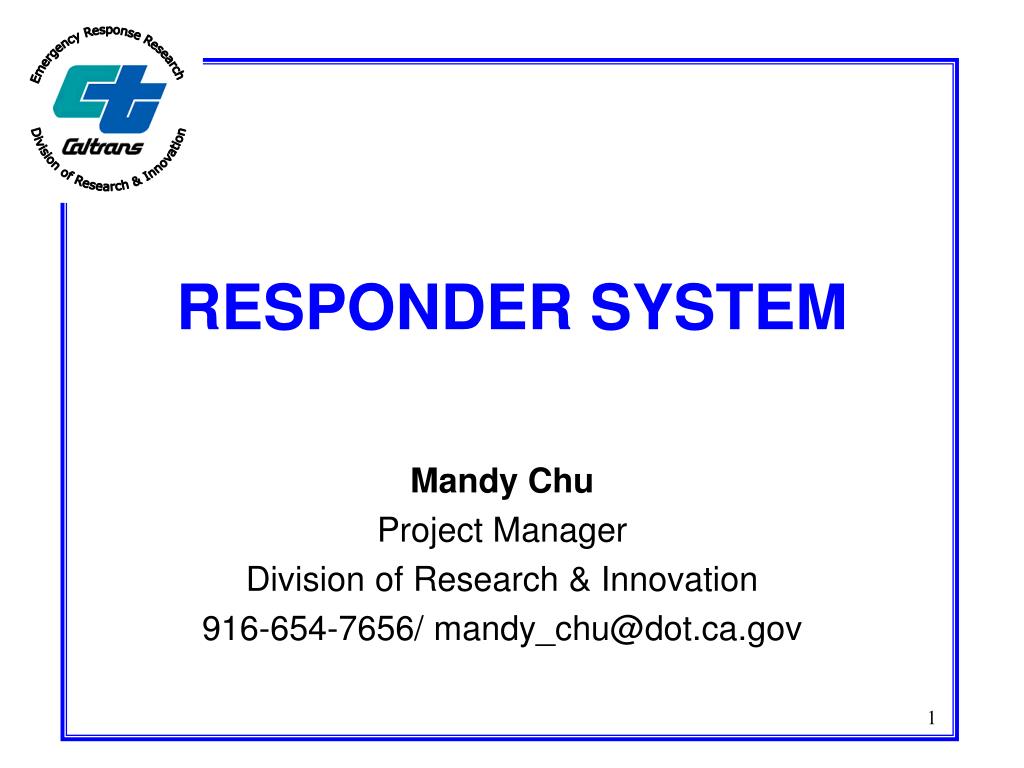 Emergency Response Research
Caltrans
Division of Research & Innovation

RESPONDER SYSTEM

Mandy Chu
Project Manager
Division of Research & Innovation
916-654-7656/ mandy_chu@dot.ca.gov

1